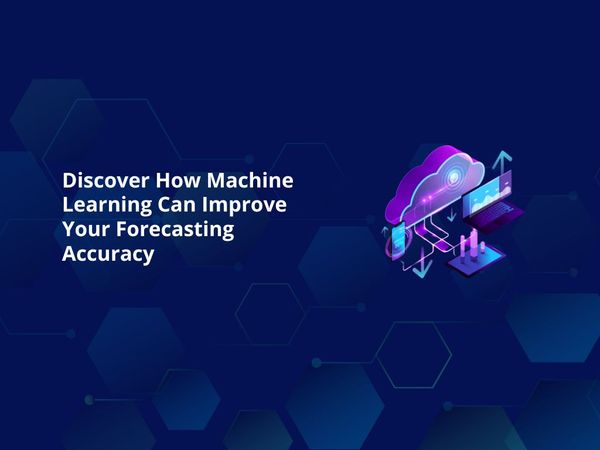 Discover How Machine Learning Can Improve Your Forecasting Accuracy